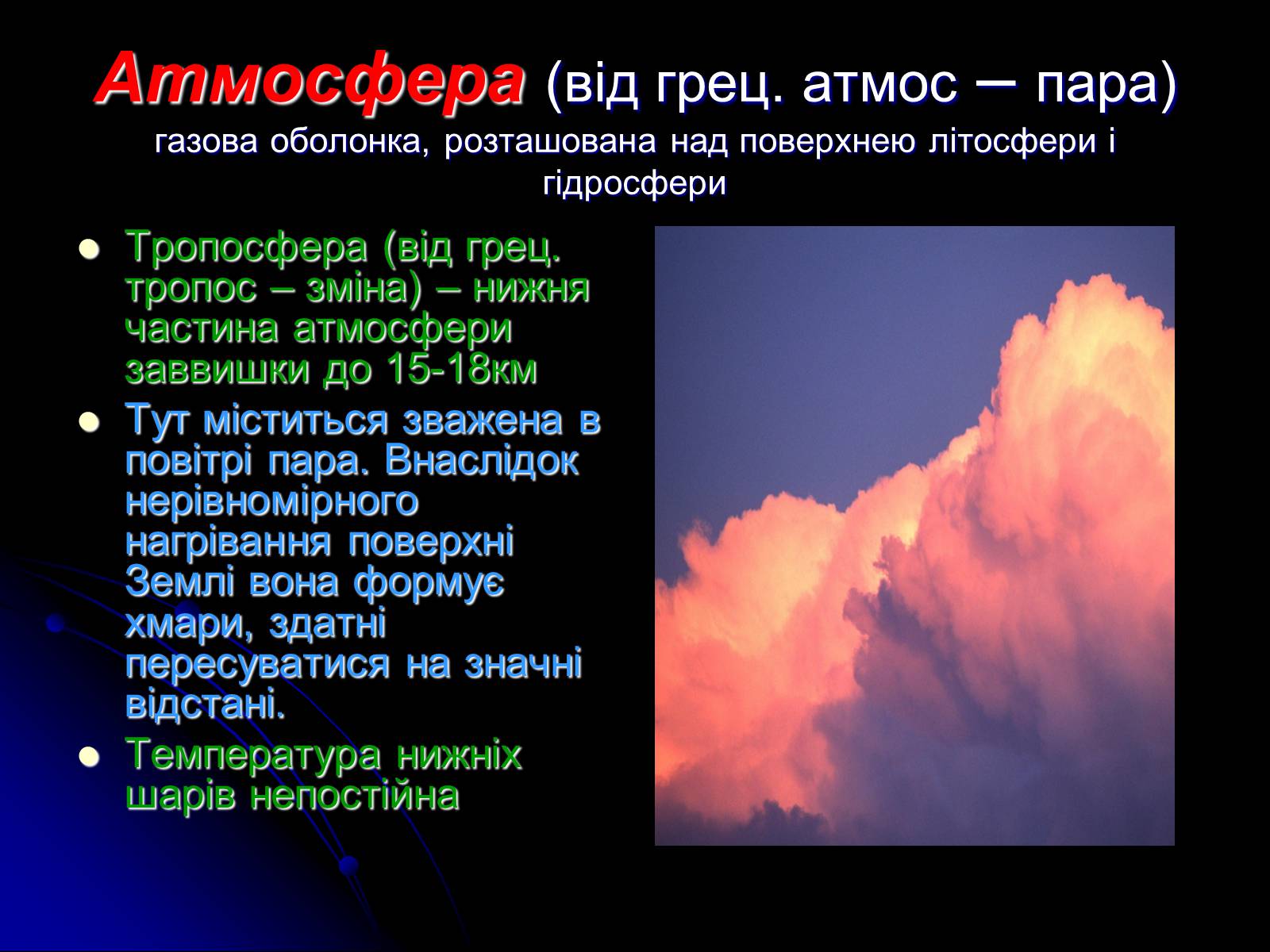 Атмосфера (від грец. атмос – пара) газова оболонка, розташована над поверхнею літосфери і гідросфери

- Тропосфера (від грец. тропос – зміна) – нижня частина атмосфери заввишки до 15-18км
- Тут міститься зважена в повітрі пара. Внаслідок нерівномірного нагрівання поверхні Землі вона формує хмари, здатні пересуватися на значні відстані.
- Температура нижніх шарів непостійна